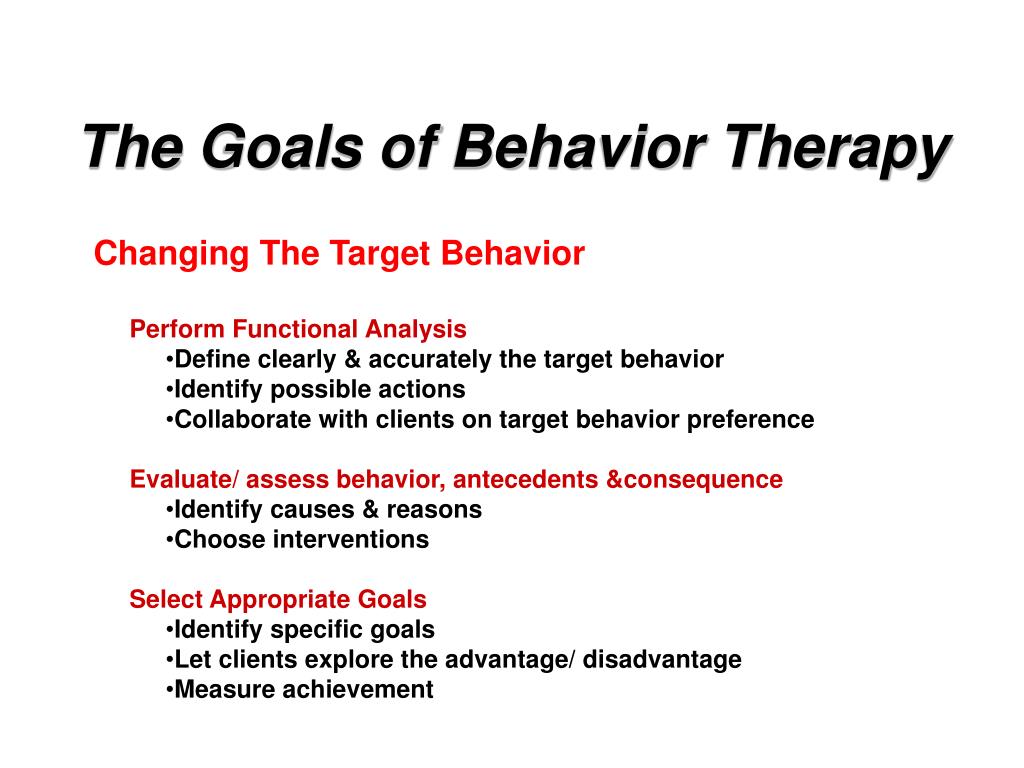 The Goals of Behavior Therapy

Changing The Target Behavior

Perform Functional Analysis
•Define clearly & accurately the target behavior
•Identify possible actions
•Collaborate with clients on target behavior preference

Evaluate/ assess behavior, antecedents &consequence
•Identify causes & reasons
•Choose interventions

Select Appropriate Goals
•Identify specific goals
•Let clients explore the advantage/ disadvantage
•Measure achievement